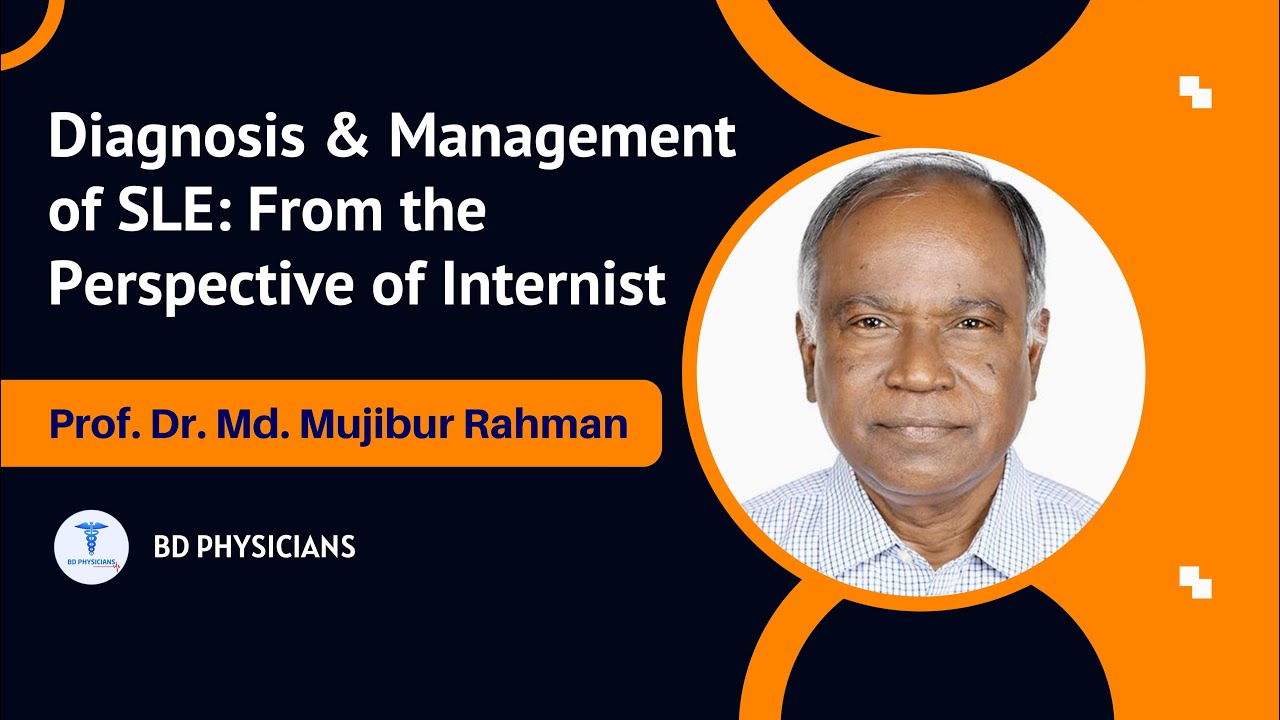 Diagnosis & Management of SLE: From the Perspective of Internist

Prof. Dr. Md. Mujibur Rahman

BD PHYSICIANS

BD PHYSICIANS